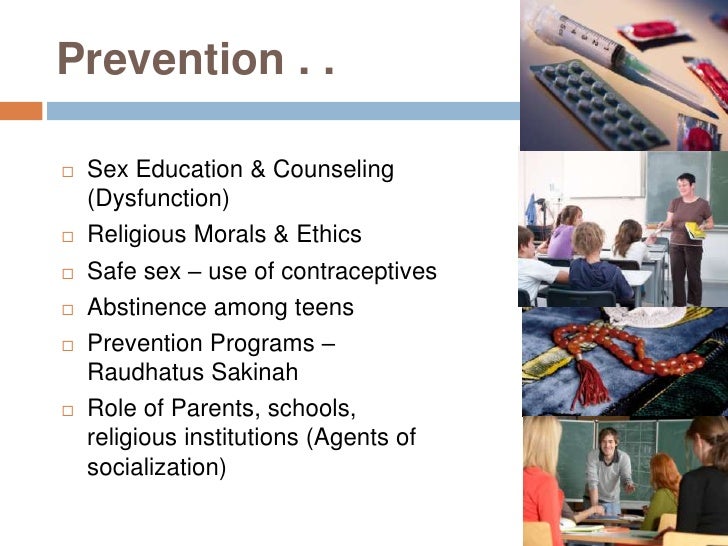 Prevention . .

□ Sex Education & Counseling (Dysfunction)
□ Religious Morals & Ethics
□ Safe sex – use of contraceptives
□ Abstinence among teens
□ Prevention Programs – Raudhatus Sakinah
□ Role of Parents, schools, religious institutions (Agents of socialization)